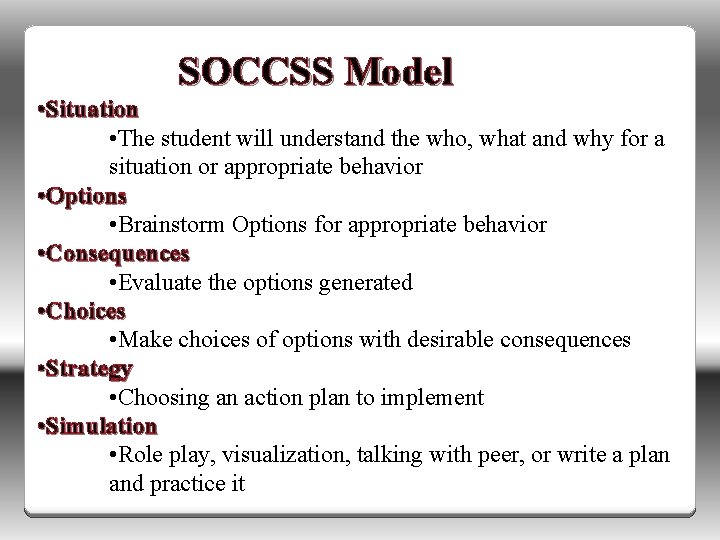 SOCCSS Model

•Situation
•The student will understand the who, what and why for a situation or appropriate behavior
•Options
•Brainstorm Options for appropriate behavior
•Consequences
•Evaluate the options generated
•Choices
•Make choices of options with desirable consequences
•Strategy
•Choosing an action plan to implement
•Simulation
•Role play, visualization, talking with peer, or write a plan and practice it